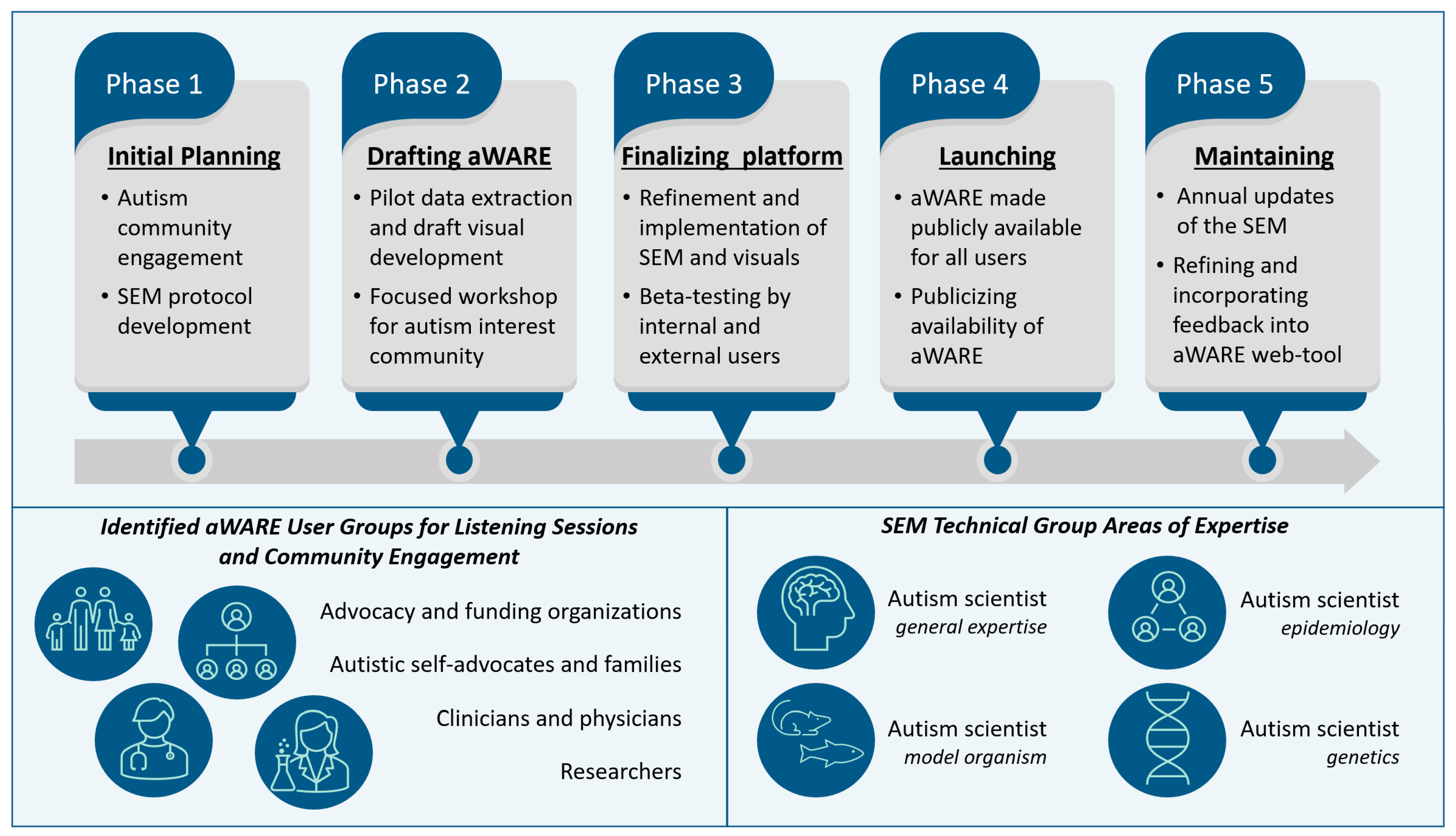 Phase 1

Initial Planning

• Autism community engagement
• SEM protocol development

Phase 2

Drafting aWARE

• Pilot data extraction and draft visual development
• Focused workshop for autism interest community

Phase 3

Finalizing platform

• Refinement and implementation of SEM and visuals
• Beta-testing by internal and external users

Phase 4

Launching

• aWARE made publicly available for all users
• Publicizing availability of aWARE

Phase 5

Maintaining

• Annual updates of the SEM
• Refining and incorporating feedback into aWARE web-tool

Identified aWARE User Groups for Listening Sessions and Community Engagement

Advocacy and funding organizations

Autistic self-advocates and families

Clinicians and physicians

Researchers

SEM Technical Group Areas of Expertise

Autism scientist
general expertise

Autism scientist
epidemiology

Autism scientist
model organism

Autism scientist
genetics